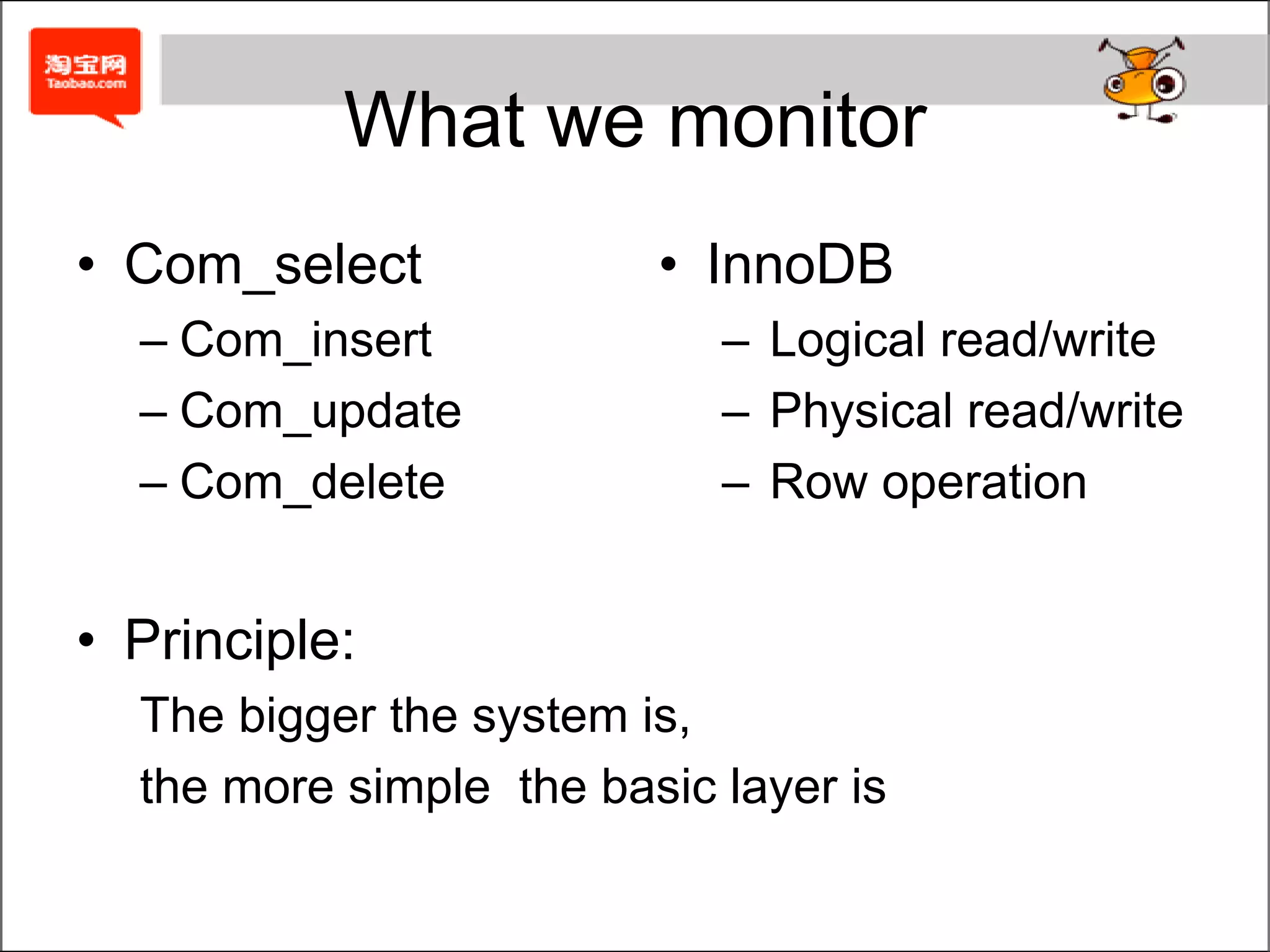 淘宝网
Taobao.com

What we monitor

• Com_select
– Com_insert
– Com_update
– Com_delete

• InnoDB
– Logical read/write
– Physical read/write
– Row operation

• Principle:
The bigger the system is,
the more simple the basic layer is